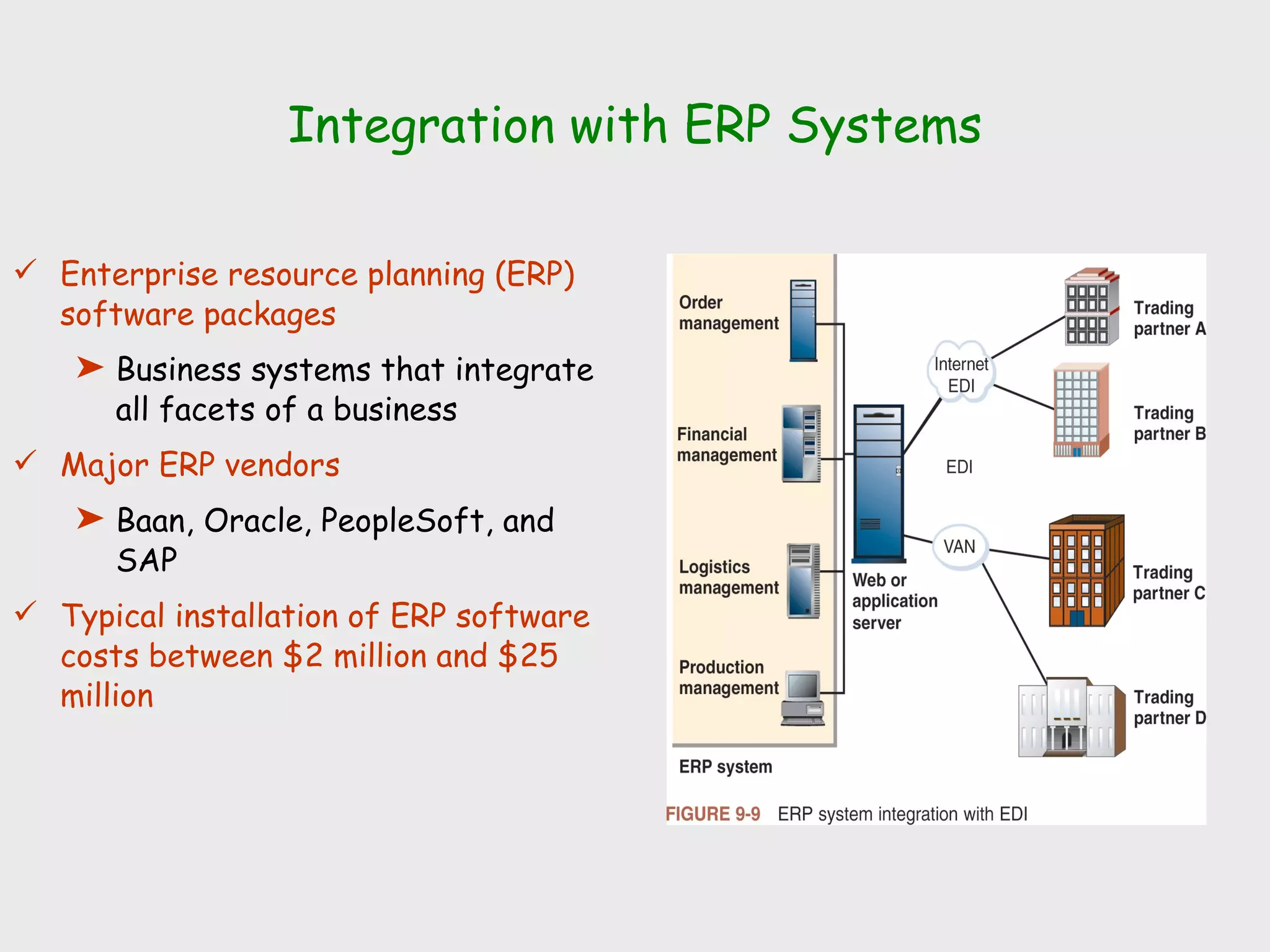 Integration with ERP Systems

✓ Enterprise resource planning (ERP) software packages

➤ Business systems that integrate all facets of a business

✓ Major ERP vendors

➤ Baan, Oracle, PeopleSoft, and SAP

✓ Typical installation of ERP software costs between \$2 million and \$25 million

Order management

Financial management

Logistics management

Production management

ERP system

Web or application server

Internet EDI

EDI

VAN

Trading partner A

Trading partner B

Trading partner C

Trading partner D

FIGURE 9-9 ERP system integration with EDI